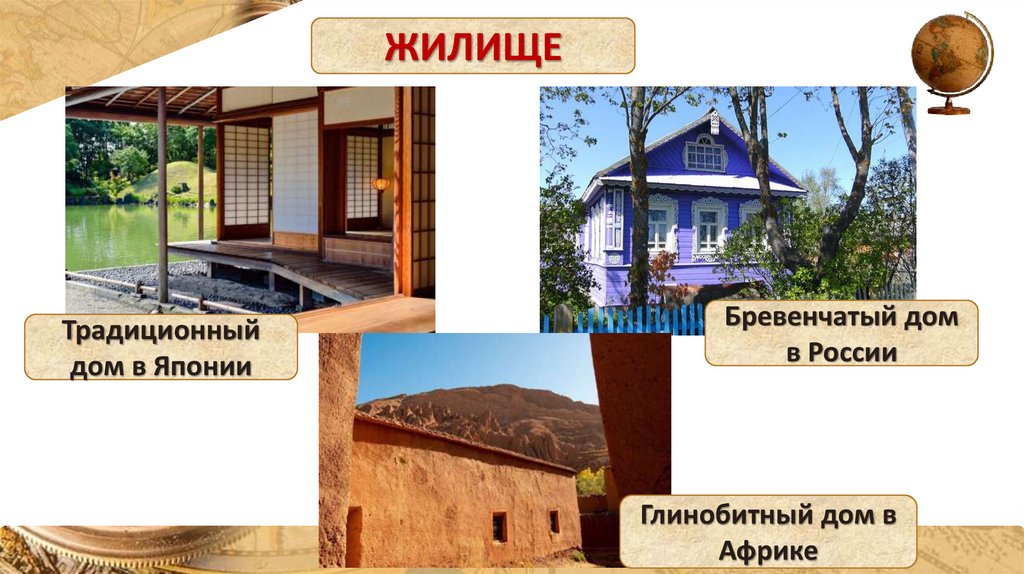 ЖИЛИЩЕ

Традиционный дом в Японии

Бревенчатый дом в России

Глинобитный дом в Африке